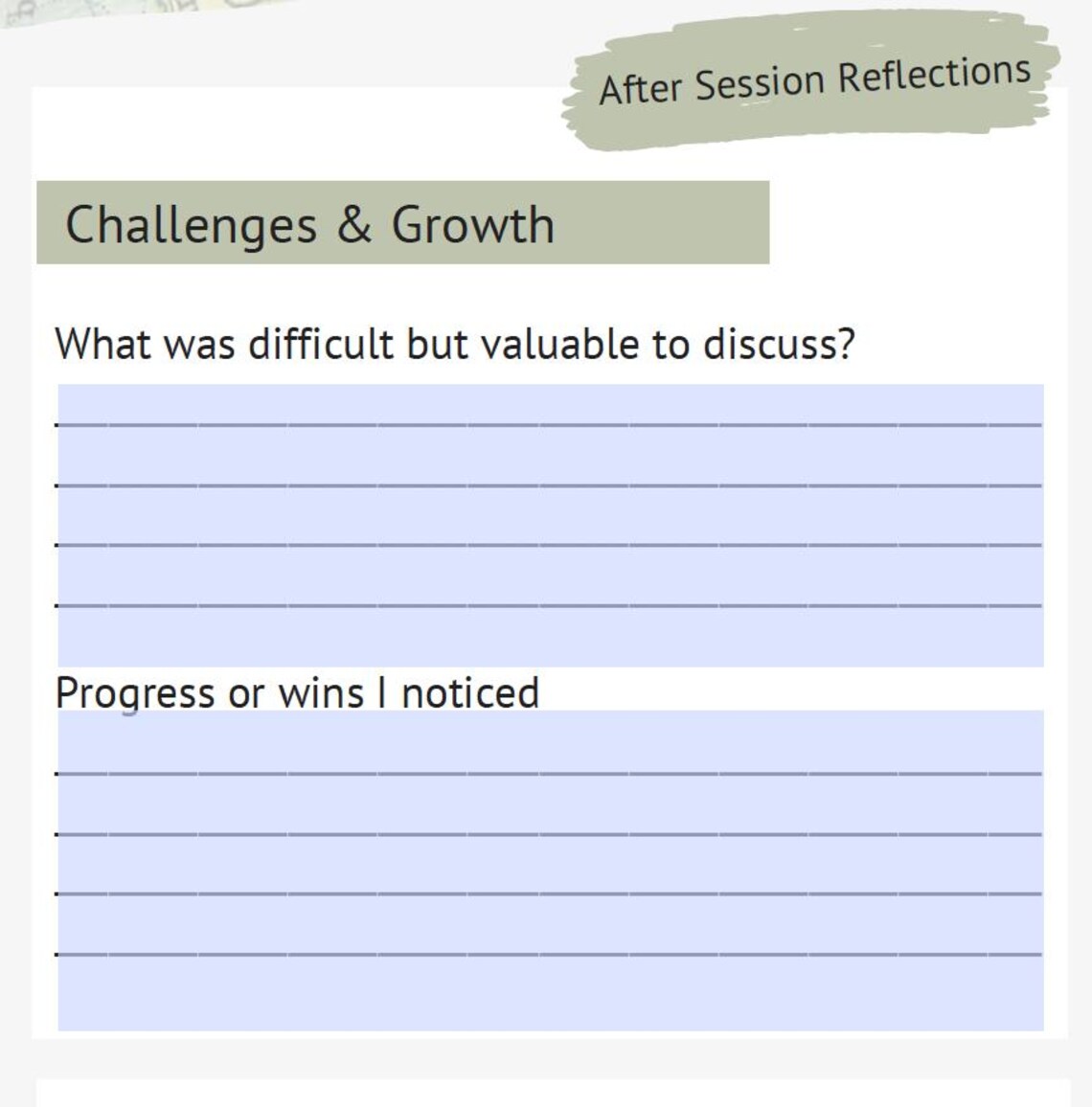 After Session Reflections

Challenges & Growth

What was difficult but valuable to discuss?

Progress or wins I noticed